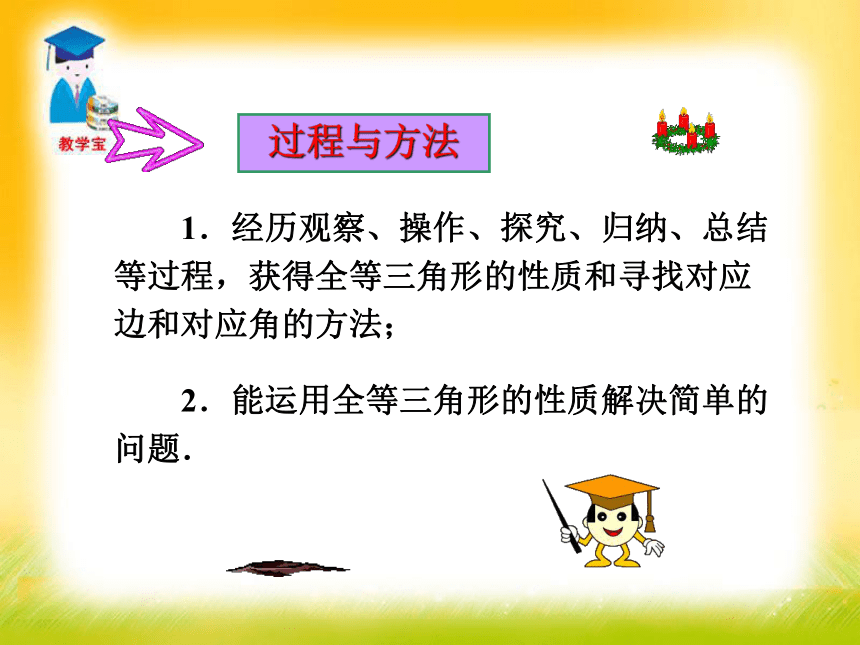 教学宝

过程与方法

1．经历观察、操作、探究、归纳、总结等过程，获得全等三角形的性质和寻找对应边和对应角的方法；

2．能运用全等三角形的性质解决简单的问题．